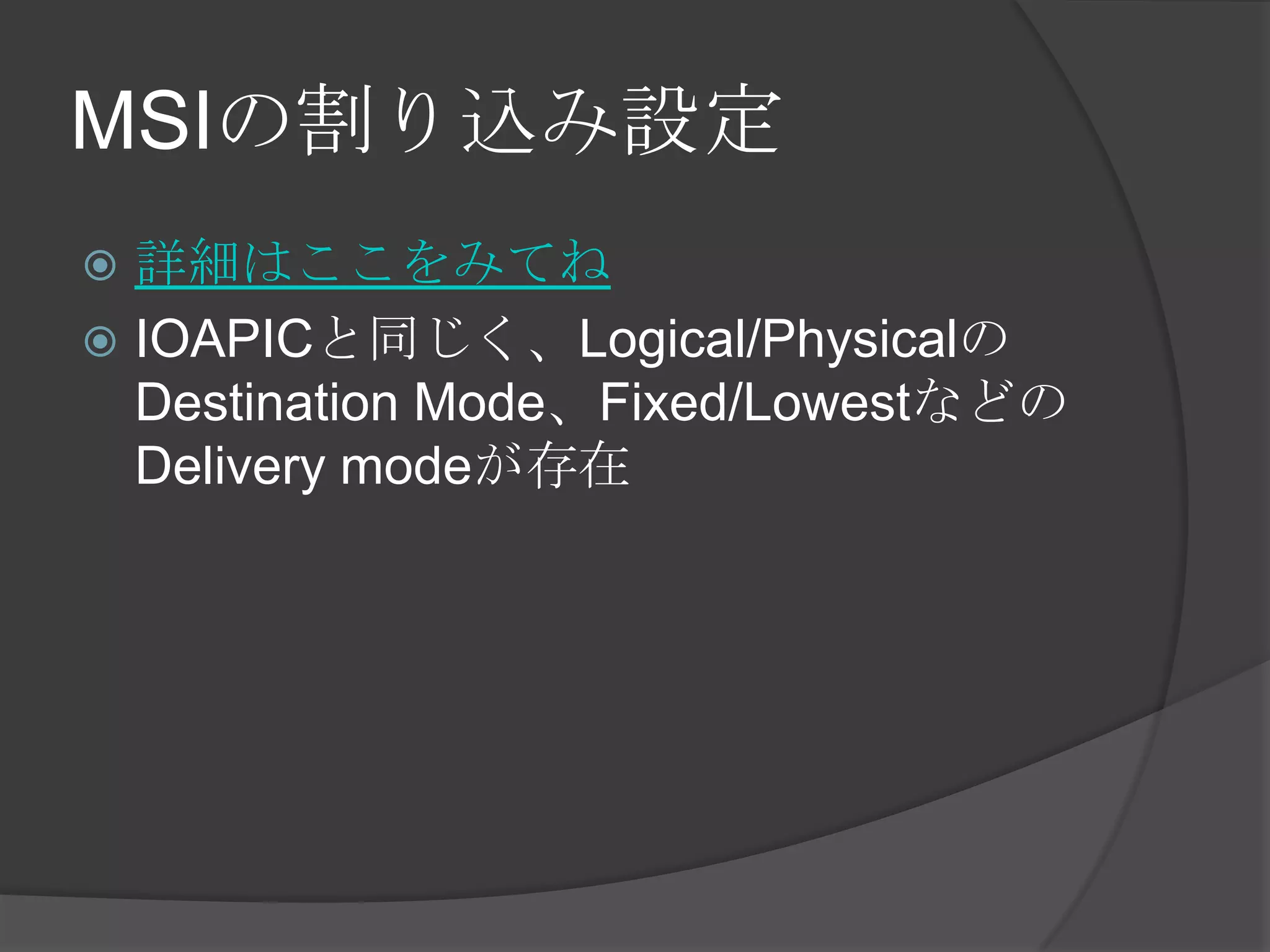 MSIの割り込み設定

詳細はここをみてね

IOAPICと同じく、Logical/PhysicalのDestination Mode、Fixed/LowestなどのDelivery modeが存在